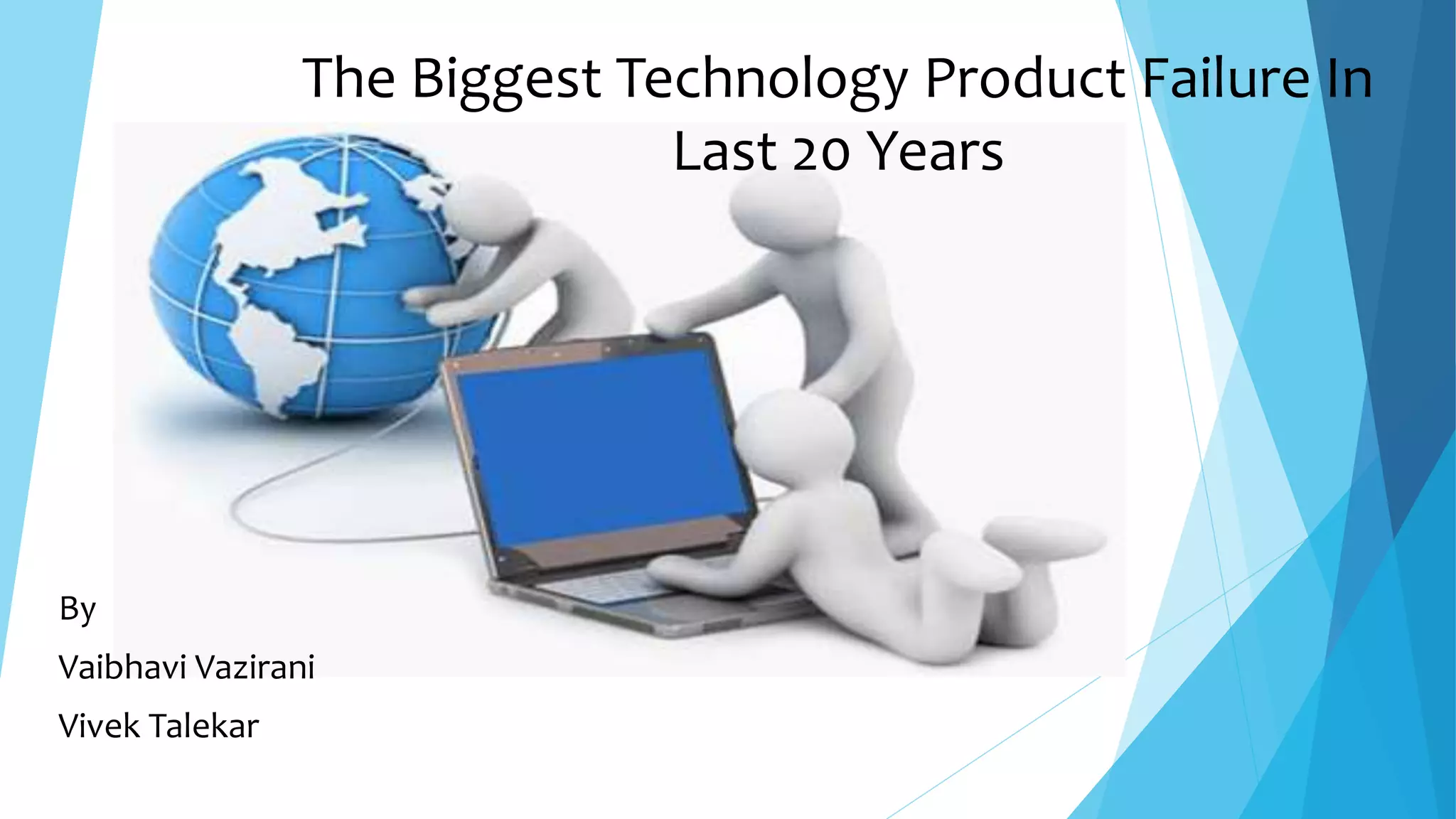 The Biggest Technology Product Failure In Last 20 Years

By

Vaibhavi Vazirani

Vivek Talekar